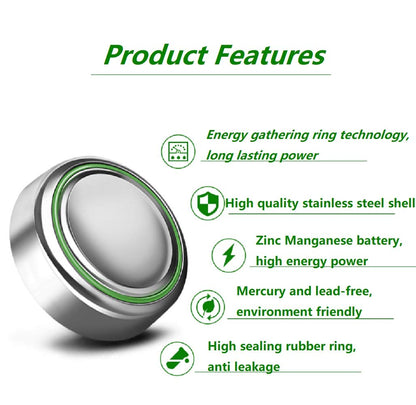 Product Features

Energy gathering ring technology, long lasting power

High quality stainless steel shell

Zinc Manganese battery, high energy power

Mercury and lead-free, environment friendly

High sealing rubber ring, anti leakage